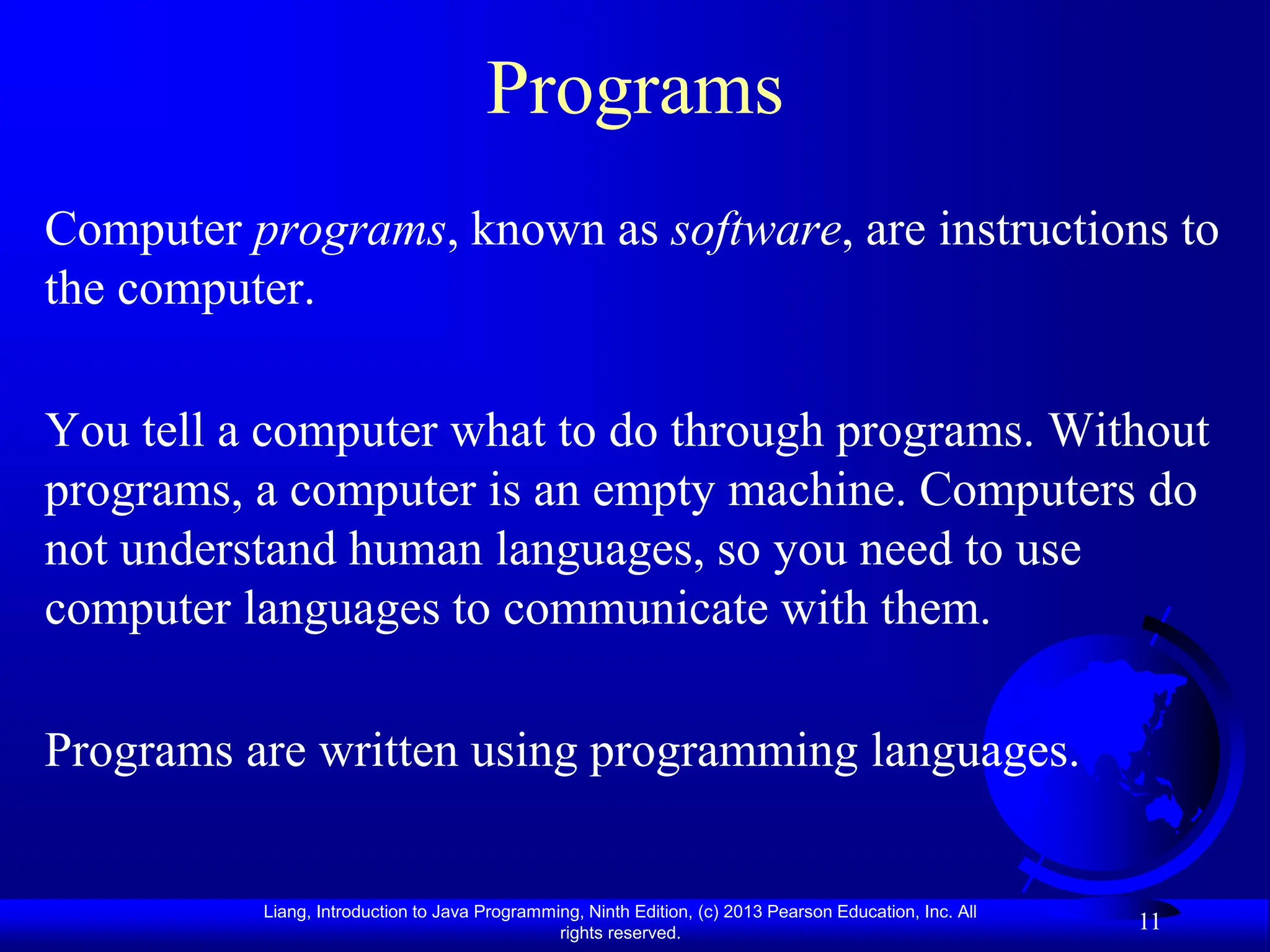 Programs

Computer programs, known as software, are instructions to the computer.

You tell a computer what to do through programs. Without programs, a computer is an empty machine. Computers do not understand human languages, so you need to use computer languages to communicate with them.

Programs are written using programming languages.

Liang, Introduction to Java Programming, Ninth Edition, (c) 2013 Pearson Education, Inc. All rights reserved.

11